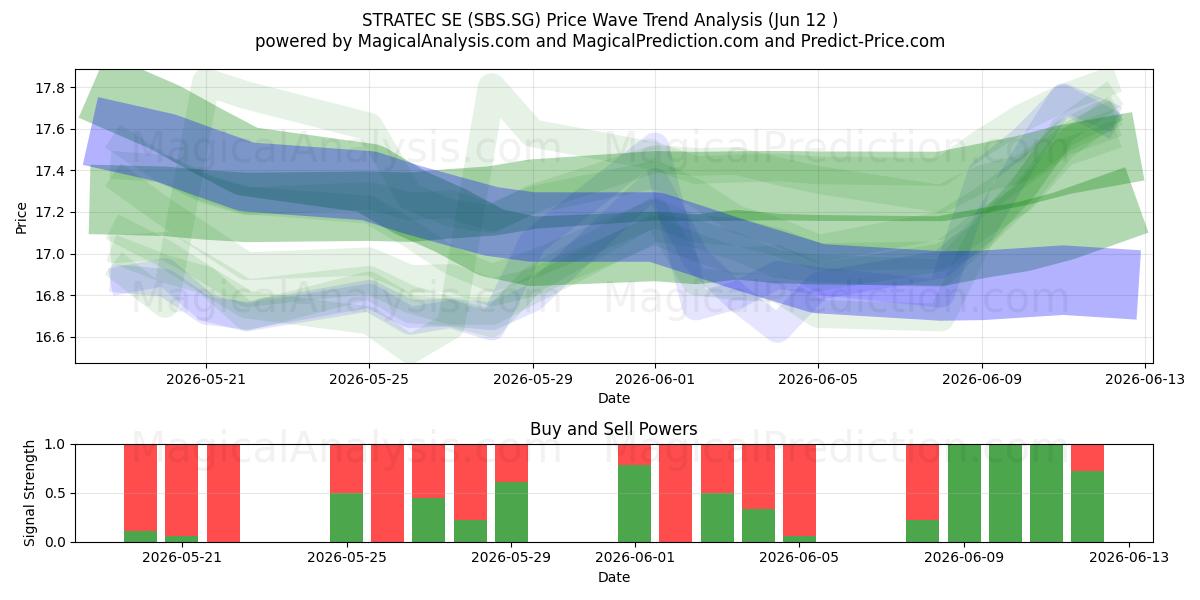 STRATEC SE (SBS.SG) Price Wave Trend Analysis (Jun 12 )
powered by MagicalAnalysis.com and MagicalPrediction.com and Predict-Price.com

MagicalAnalysis.com MagicalPrediction.com
MagicalAnalysis.com MagicalPrediction.com

Price
17.8
17.6
17.4
17.2
17.0
16.8
16.6

2026-05-21 2026-05-25 2026-05-29 2026-06-01 2026-06-05 2026-06-09 2026-06-13
Date

Buy and Sell Powers

MagicalAnalysis.com MagicalPrediction.com

Signal Strength
1.0
0.5
0.0

2026-05-21 2026-05-25 2026-05-29 2026-06-01 2026-06-05 2026-06-09 2026-06-13
Date